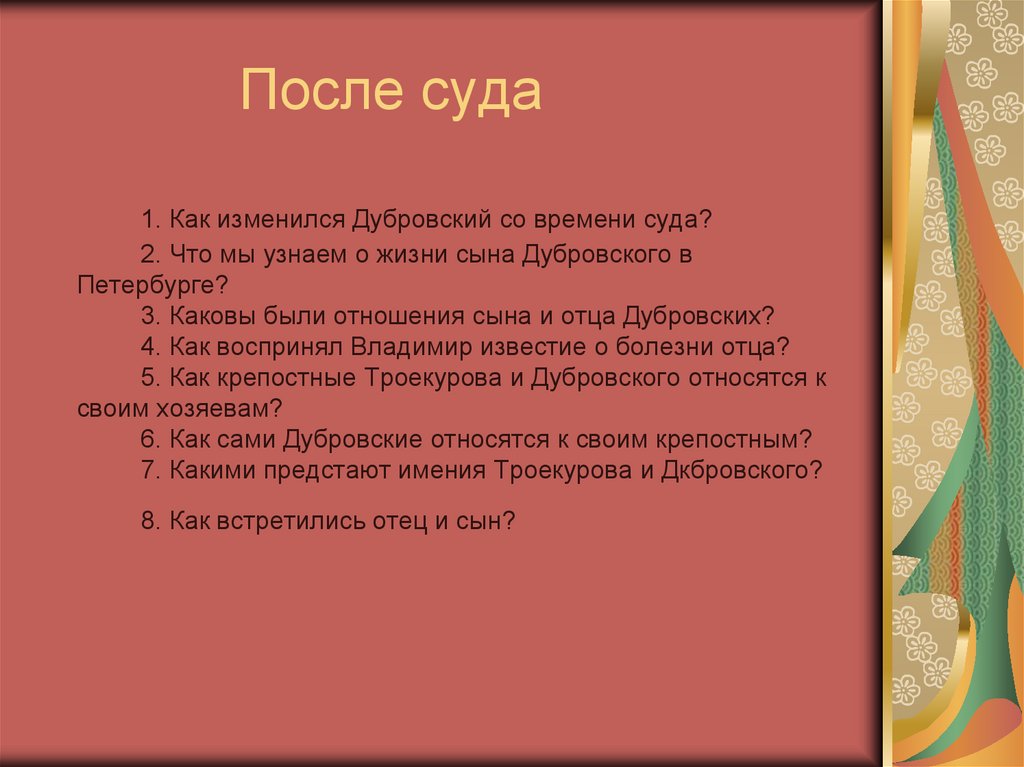 После суда

1. Как изменился Дубровский со времени суда?

2. Что мы узнаем о жизни сына Дубровского в Петербурге?

3. Каковы были отношения сына и отца Дубровских?

4. Как воспринял Владимир известие о болезни отца?

5. Как крепостные Троекурова и Дубровского относятся к своим хозяевам?

6. Как сами Дубровские относятся к своим крепостным?

7. Какими предстают имения Троекурова и Дкбровского?

8. Как встретились отец и сын?